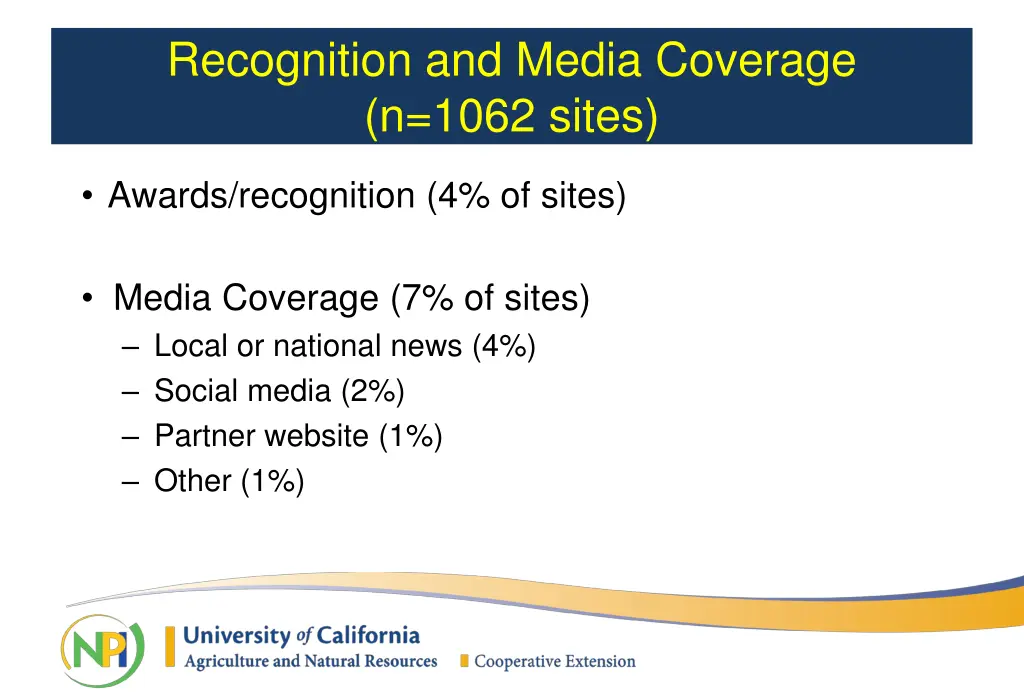 Recognition and Media Coverage
(n=1062 sites)

• Awards/recognition (4% of sites)

• Media Coverage (7% of sites)
– Local or national news (4%)
– Social media (2%)
– Partner website (1%)
– Other (1%)

NPI

University of California
Agriculture and Natural Resources

Cooperative Extension